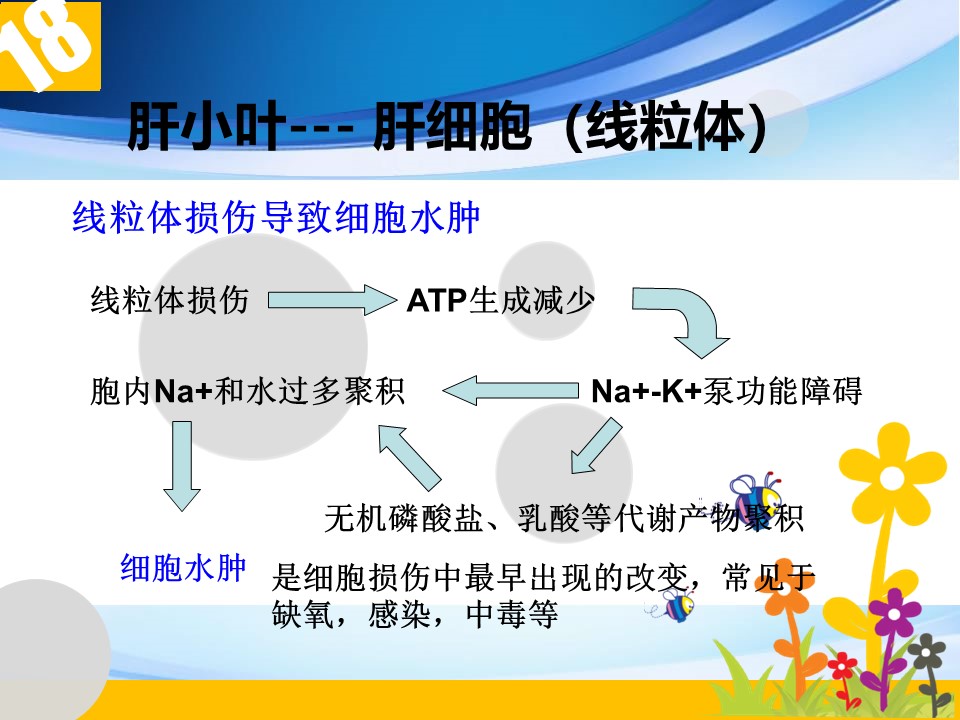 18

肝小叶--- 肝细胞（线粒体）

线粒体损伤导致细胞水肿

线粒体损伤

ATP生成减少

Na+-K+泵功能障碍

胞内Na+和水过多聚积

无机磷酸盐、乳酸等代谢产物聚积

细胞水肿

是细胞损伤中最早出现的改变，常见于缺氧，感染，中毒等